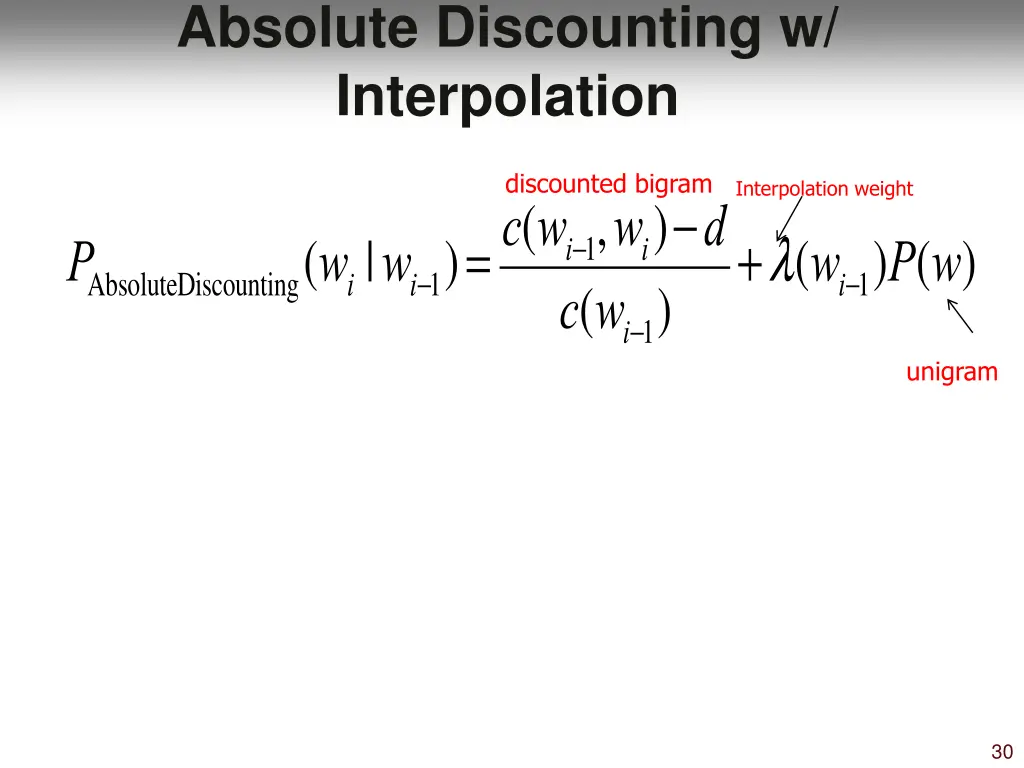 Absolute Discounting w/ Interpolation

discounted bigram

Interpolation weight

$P_{\text{AbsoluteDiscounting}}(w_i \mid w_{i-1}) = \frac{c(w_{i-1}, w_i) - d}{c(w_{i-1})} + \lambda(w_{i-1})P(w)$

unigram

30